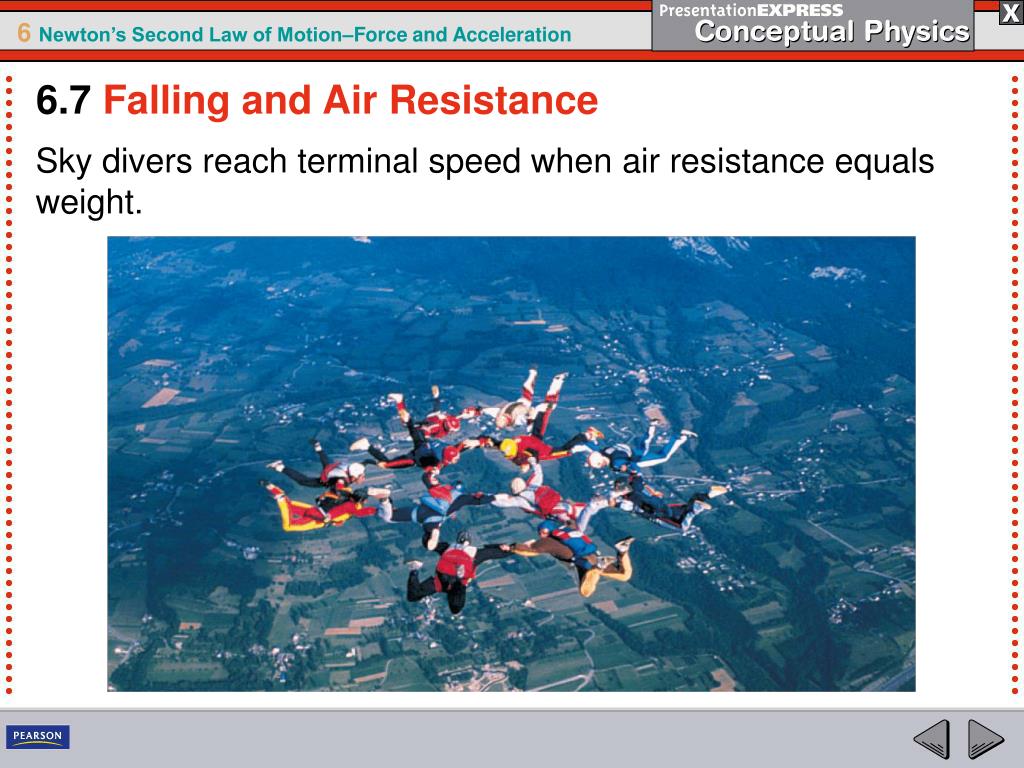 6 Newton's Second Law of Motion–Force and Acceleration

PresentationEXPRESS
Conceptual Physics

X

6.7 Falling and Air Resistance

Sky divers reach terminal speed when air resistance equals weight.

PEARSON